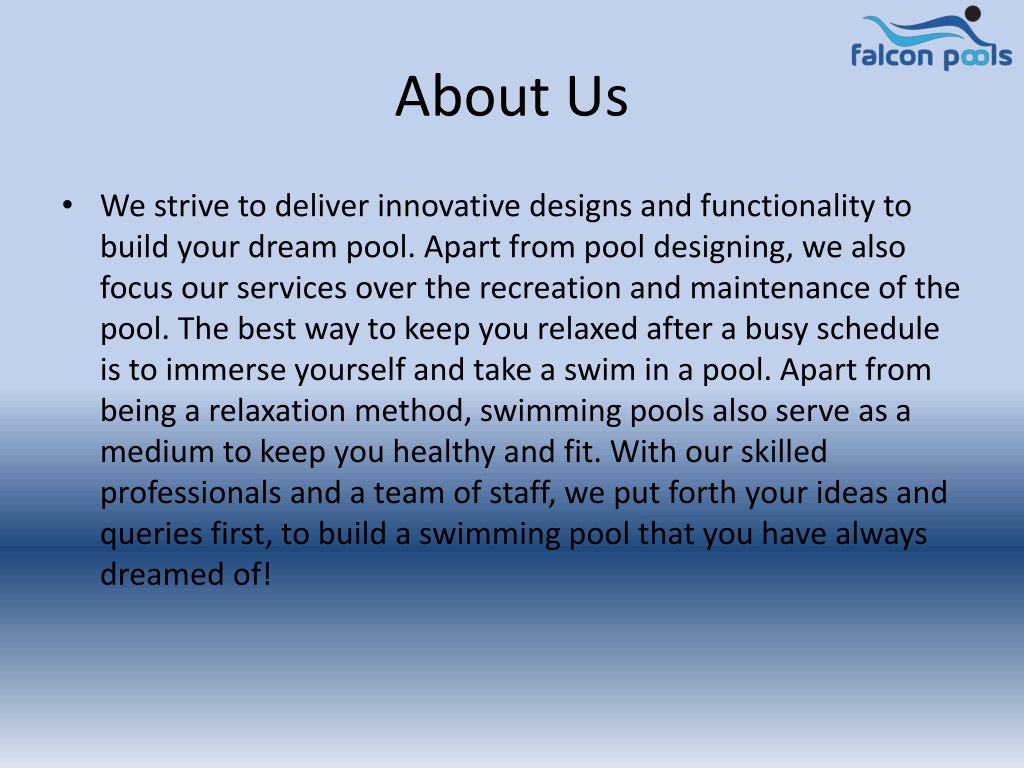 falcon pools

About Us

• We strive to deliver innovative designs and functionality to build your dream pool. Apart from pool designing, we also focus our services over the recreation and maintenance of the pool. The best way to keep you relaxed after a busy schedule is to immerse yourself and take a swim in a pool. Apart from being a relaxation method, swimming pools also serve as a medium to keep you healthy and fit. With our skilled professionals and a team of staff, we put forth your ideas and queries first, to build a swimming pool that you have always dreamed of!